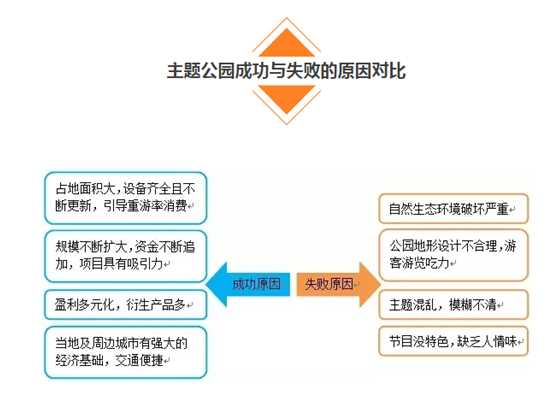 主题公园成功与失败的原因对比

占地面积大，设备齐全且不断更新，引导重游率消费

规模不断扩大，资金不断追加，项目具有吸引力

盈利多元化，衍生产品多

当地及周边城市有强大的经济基础，交通便捷

成功原因

失败原因

自然生态环境破坏严重

公园地形设计不合理，游客游览吃力

主题混乱，模糊不清

节目没特色，缺乏人情味